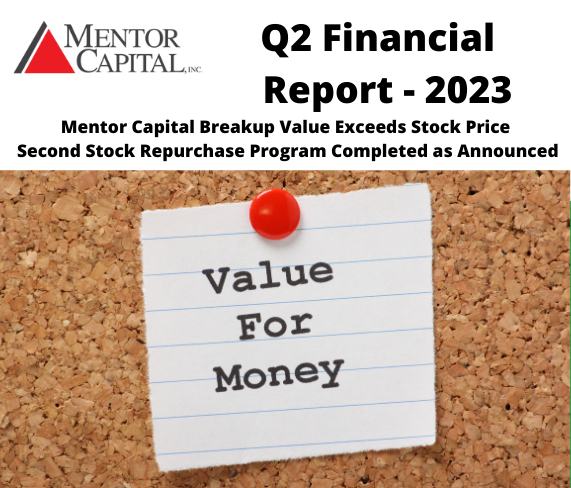 MENTOR CAPITAL, INC.

Q2 Financial Report - 2023

Mentor Capital Breakup Value Exceeds Stock Price
Second Stock Repurchase Program Completed as Announced

Value For Money